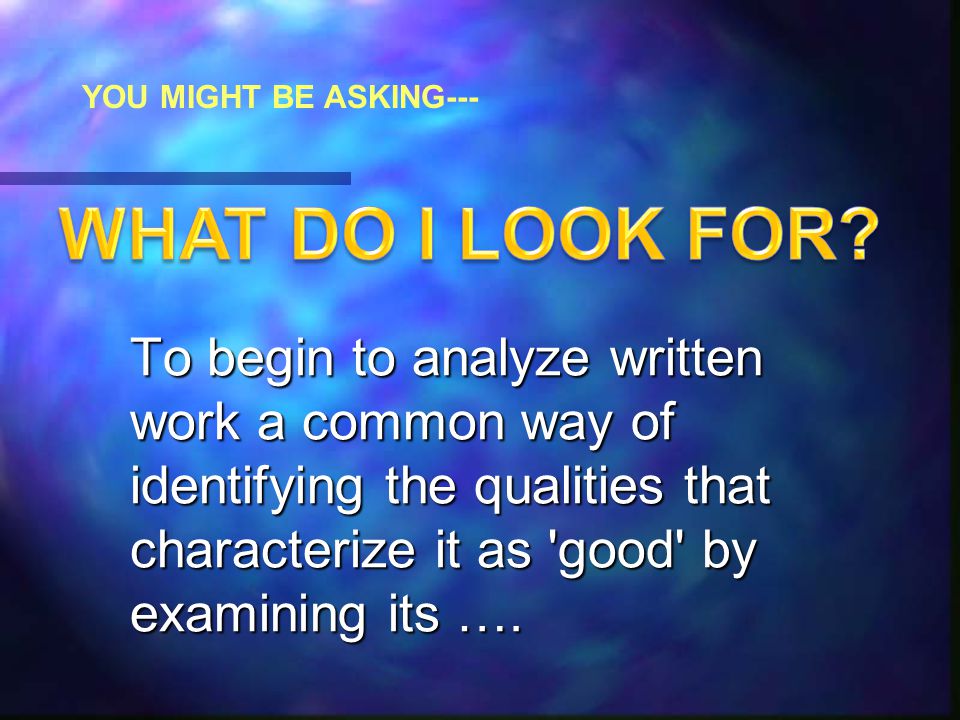 YOU MIGHT BE ASKING---

WHAT DO I LOOK FOR?

To begin to analyze written work a common way of identifying the qualities that characterize it as 'good' by examining its ….